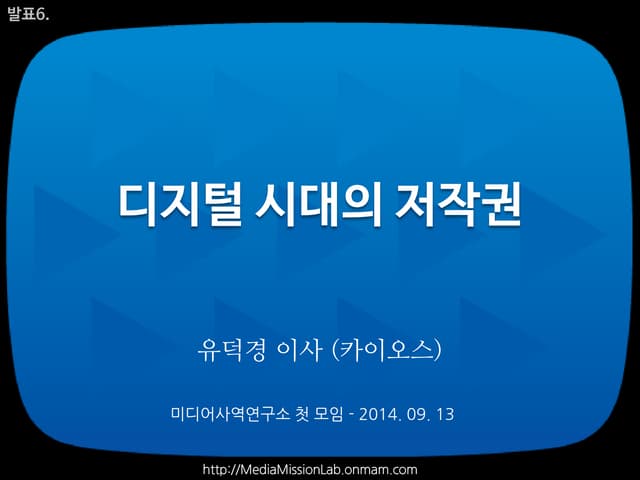 발표6.

디지털 시대의 저작권

유덕경 이사 (카이오스)

미디어사역연구소 첫 모임 - 2014. 09. 13

http://MediaMissionLab.onmam.com